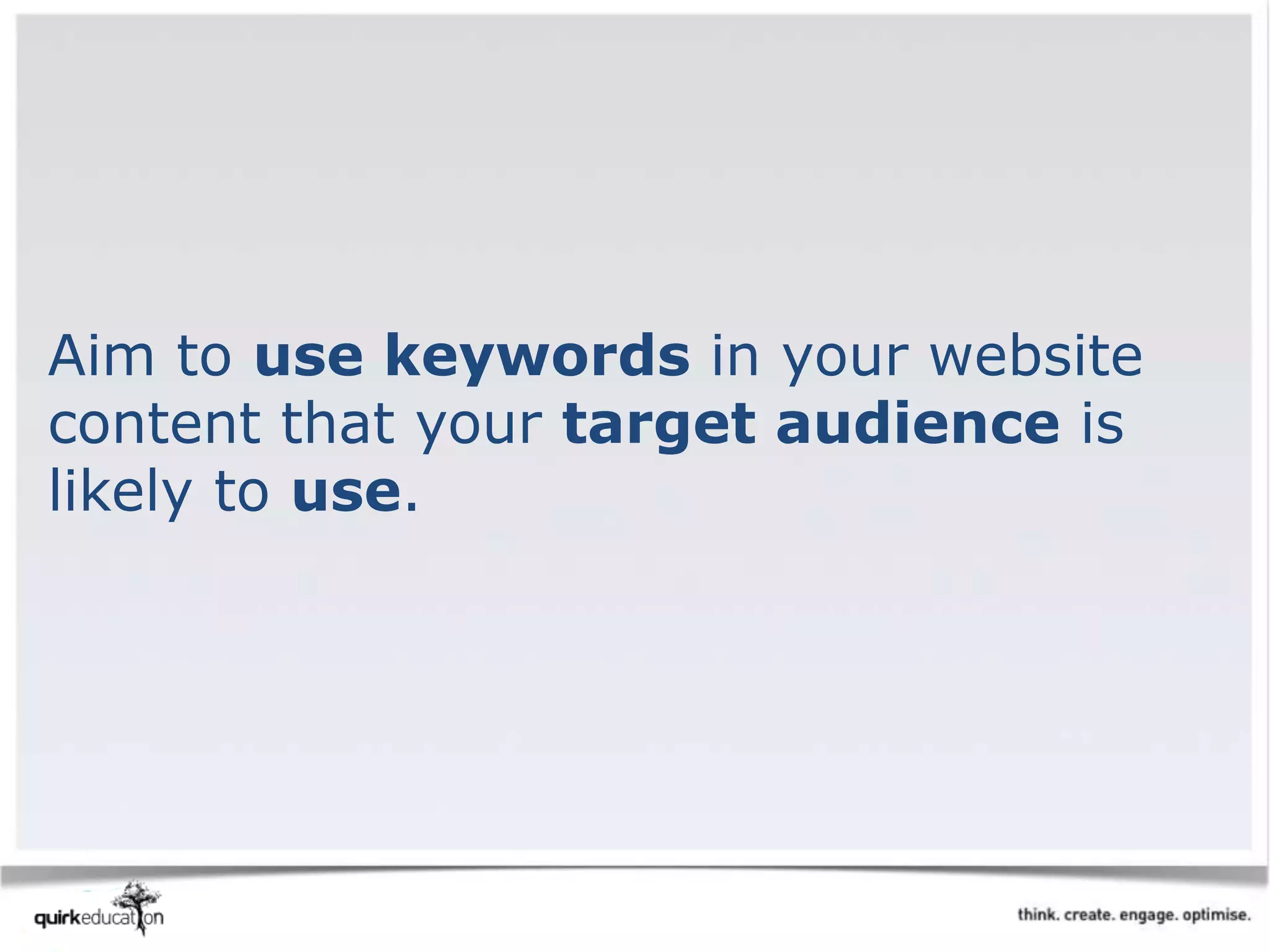 Aim to use keywords in your website content that your target audience is likely to use.

quirkeducation

think. create. engage. optimise.